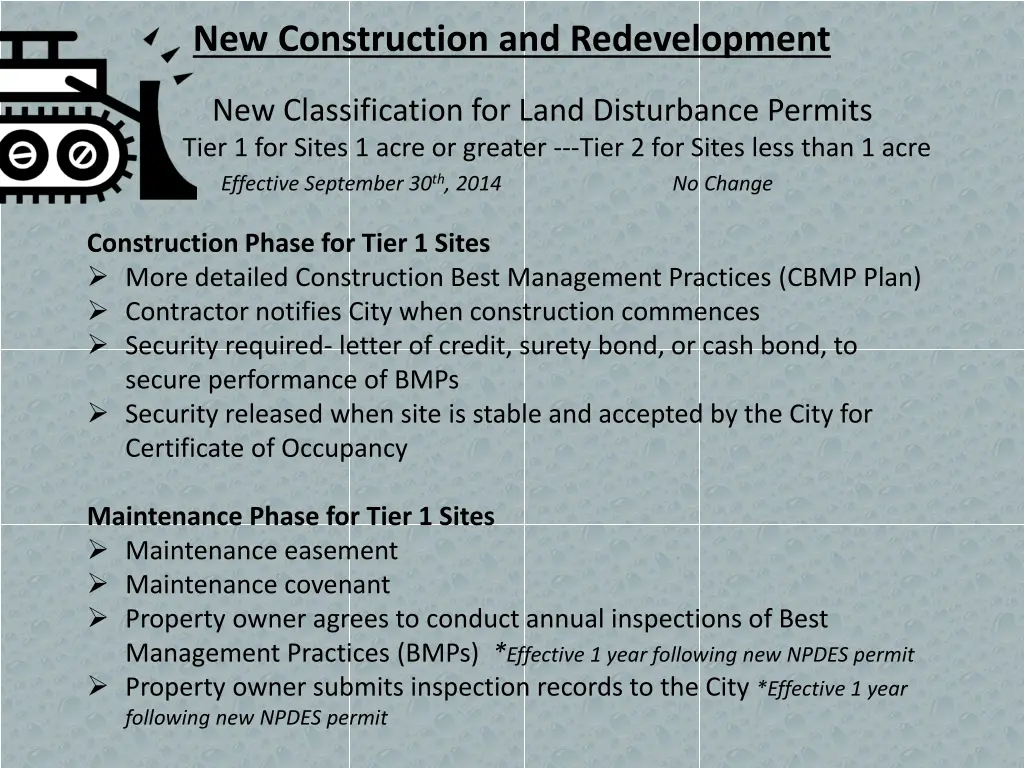 New Construction and Redevelopment

New Classification for Land Disturbance Permits
Tier 1 for Sites 1 acre or greater ---Tier 2 for Sites less than 1 acre
Effective September 30$^{th}$, 2014 No Change

Construction Phase for Tier 1 Sites
➢ More detailed Construction Best Management Practices (CBMP Plan)
➢ Contractor notifies City when construction commences
➢ Security required- letter of credit, surety bond, or cash bond, to secure performance of BMPs
➢ Security released when site is stable and accepted by the City for Certificate of Occupancy

Maintenance Phase for Tier 1 Sites
➢ Maintenance easement
➢ Maintenance covenant
➢ Property owner agrees to conduct annual inspections of Best Management Practices (BMPs) *Effective 1 year following new NPDES permit
➢ Property owner submits inspection records to the City *Effective 1 year following new NPDES permit